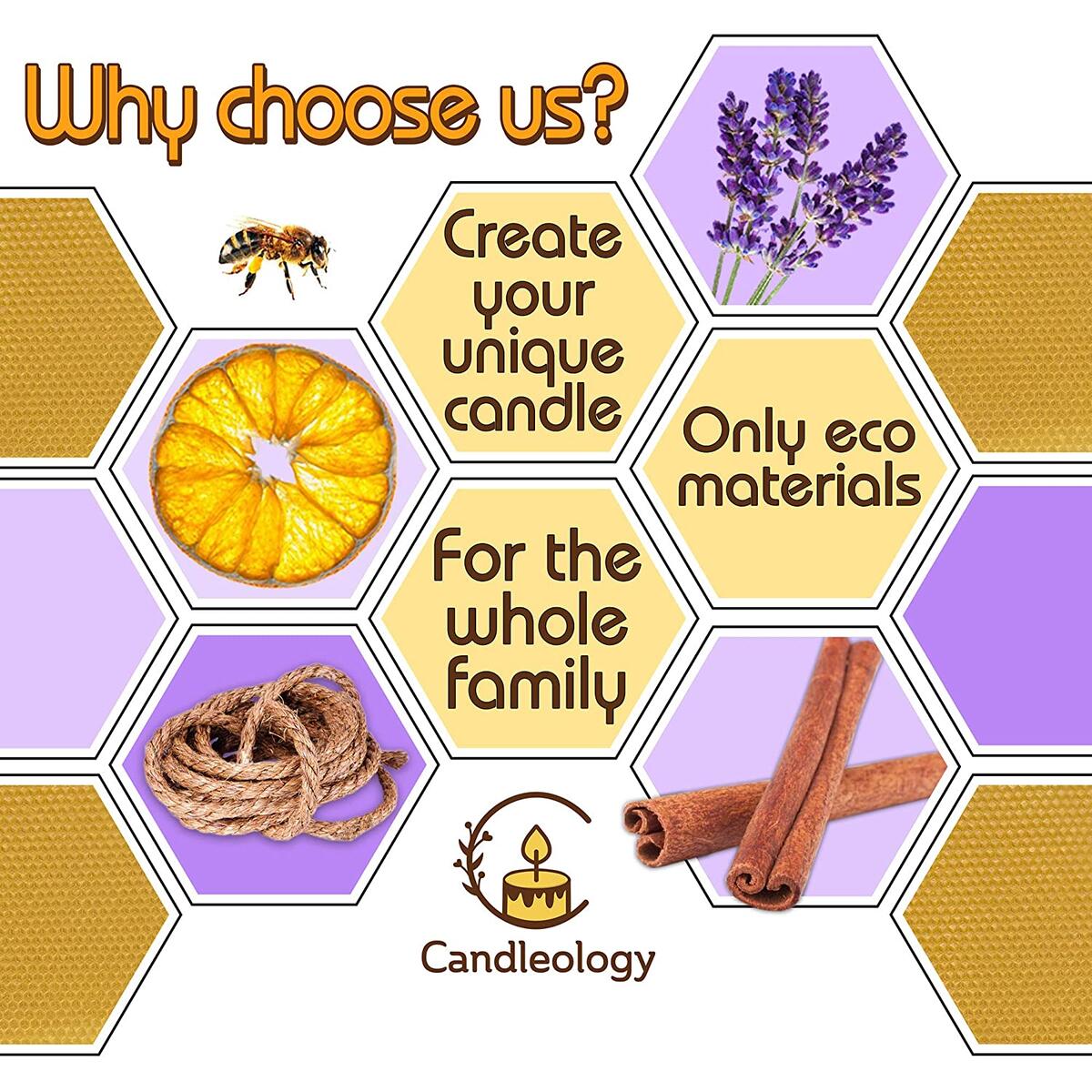 Why choose us?

Create your unique candle

Only eco materials

For the whole family

Candleology